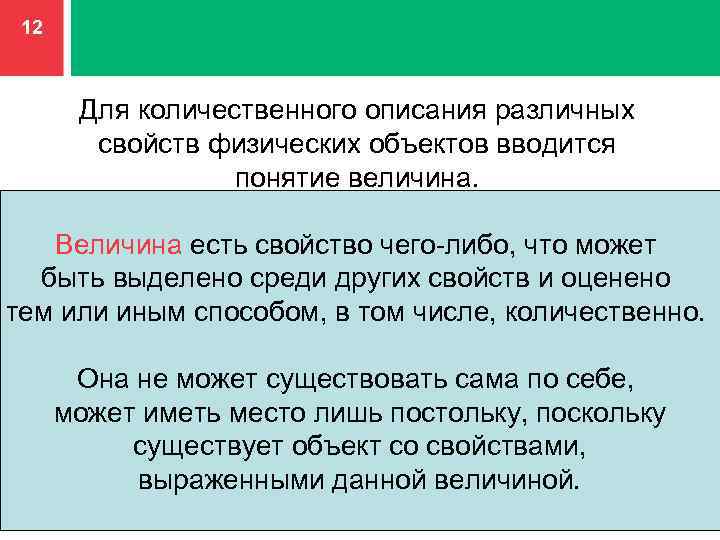 12

Для количественного описания различных свойств физических объектов вводится понятие величина.

Величина есть свойство чего-либо, что может быть выделено среди других свойств и оценено тем или иным способом, в том числе, количественно.

Она не может существовать сама по себе, может иметь место лишь постольку, поскольку существует объект со свойствами, выраженными данной величиной.